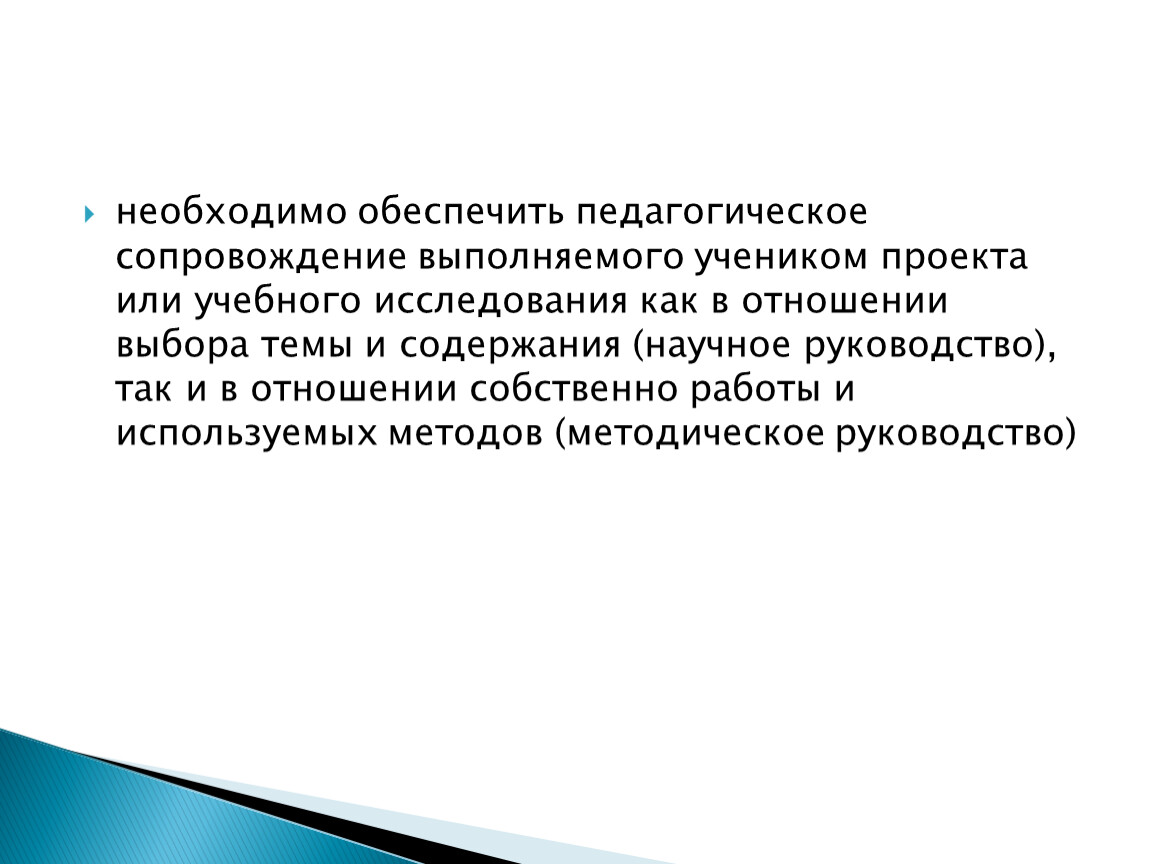 необходимо обеспечить педагогическое сопровождение выполняемого учеником проекта или учебного исследования как в отношении выбора темы и содержания (научное руководство), так и в отношении собственно работы и используемых методов (методическое руководство)